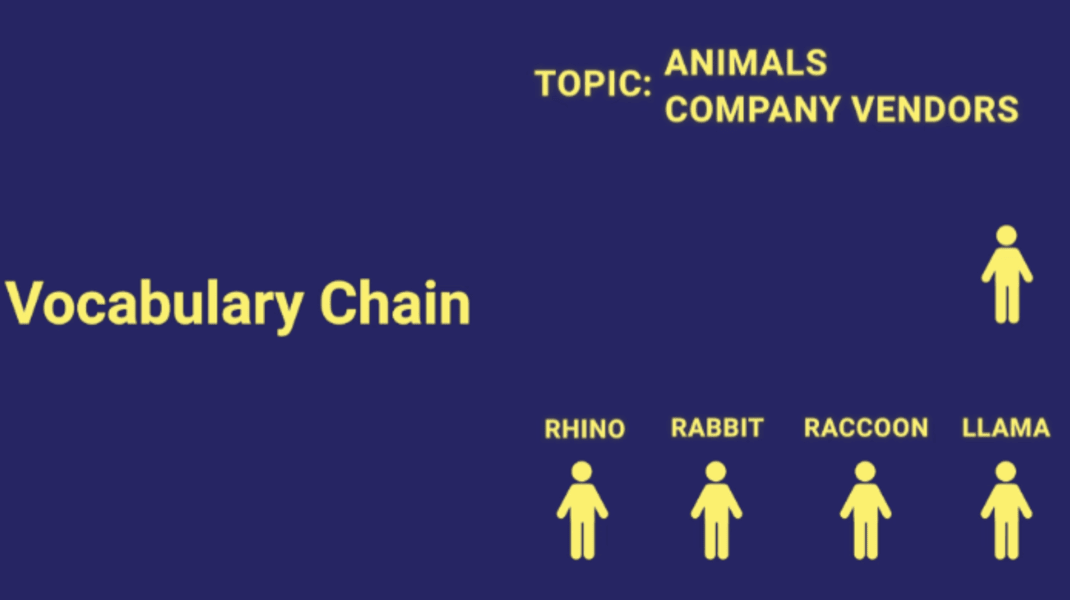 TOPIC: ANIMALS
COMPANY VENDORS

Vocabulary Chain

RHINO RABBIT RACCOON LLAMA